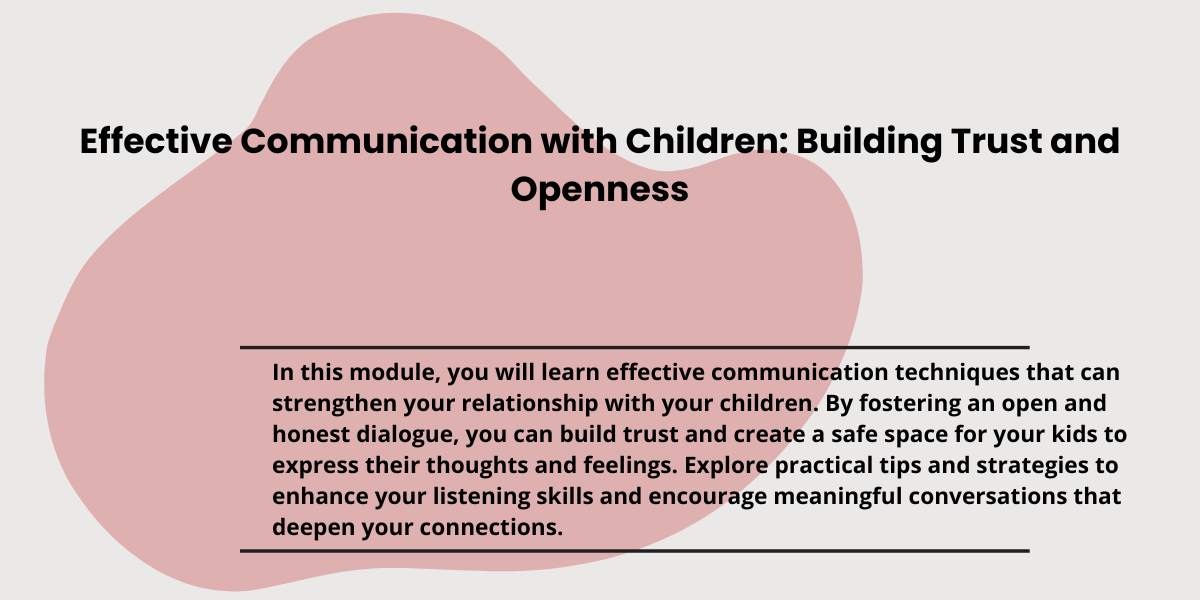 Effective Communication with Children: Building Trust and Openness

In this module, you will learn effective communication techniques that can strengthen your relationship with your children. By fostering an open and honest dialogue, you can build trust and create a safe space for your kids to express their thoughts and feelings. Explore practical tips and strategies to enhance your listening skills and encourage meaningful conversations that deepen your connections.